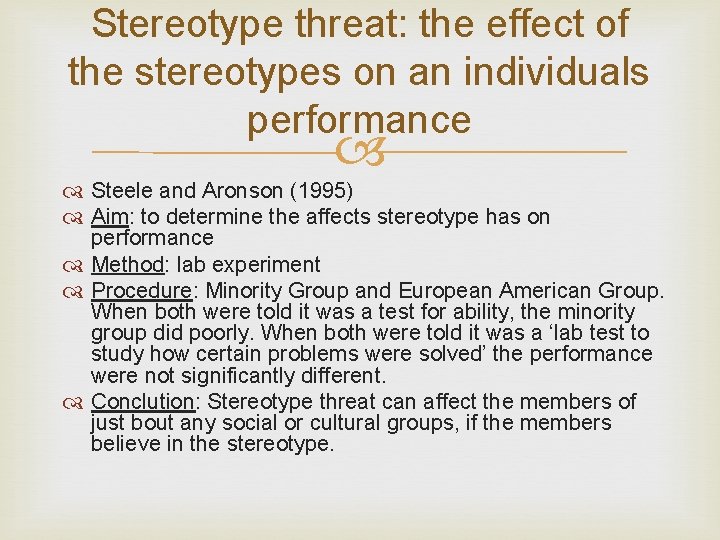 Stereotype threat: the effect of the stereotypes on an individuals performance

Steele and Aronson (1995)

Aim: to determine the affects stereotype has on performance

Method: lab experiment

Procedure: Minority Group and European American Group. When both were told it was a test for ability, the minority group did poorly. When both were told it was a ‘lab test to study how certain problems were solved’ the performance were not significantly different.

Conclution: Stereotype threat can affect the members of just bout any social or cultural groups, if the members believe in the stereotype.